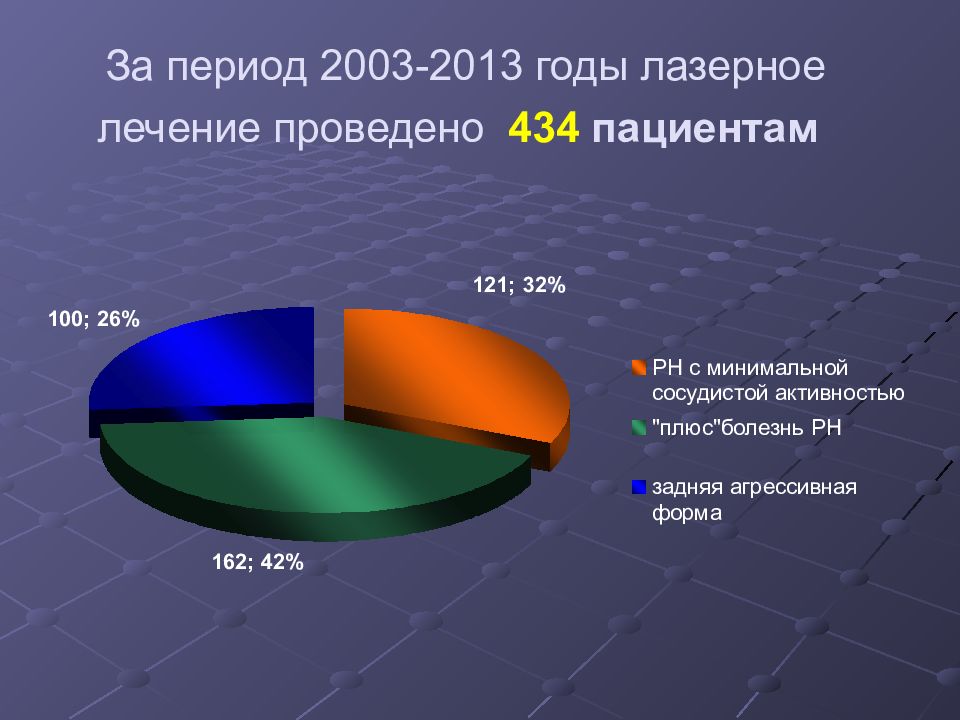 За период 2003-2013 годы лазерное лечение проведено 434 пациентам

121; 32%

100; 26%

162; 42%

РН с минимальной сосудистой активностью

"плюс"болезнь РН

задняя агрессивная форма